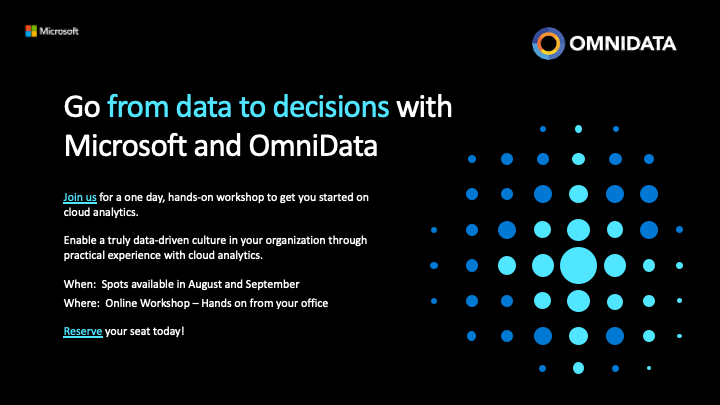 Microsoft

OMNIDATA

Go from data to decisions with Microsoft and OmniData

Join us for a one day, hands-on workshop to get you started on cloud analytics.

Enable a truly data-driven culture in your organization through practical experience with cloud analytics.

When: Spots available in August and September

Where: Online Workshop – Hands on from your office

Reserve your seat today!